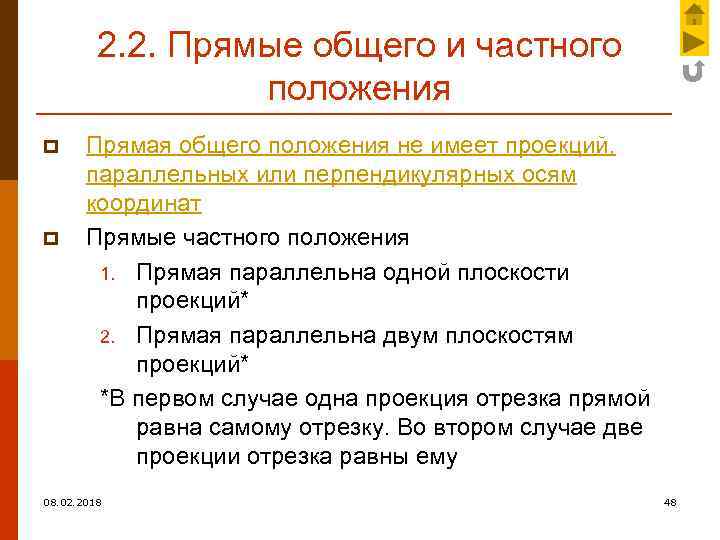 2.2. Прямые общего и частного положения

Прямая общего положения не имеет проекций, параллельных или перпендикулярных осям координат

Прямые частного положения

1. Прямая параллельна одной плоскости проекций*
2. Прямая параллельна двум плоскостям проекций*

*В первом случае одна проекция отрезка прямой равна самому отрезку. Во втором случае две проекции отрезка равны ему

08.02.2018

48